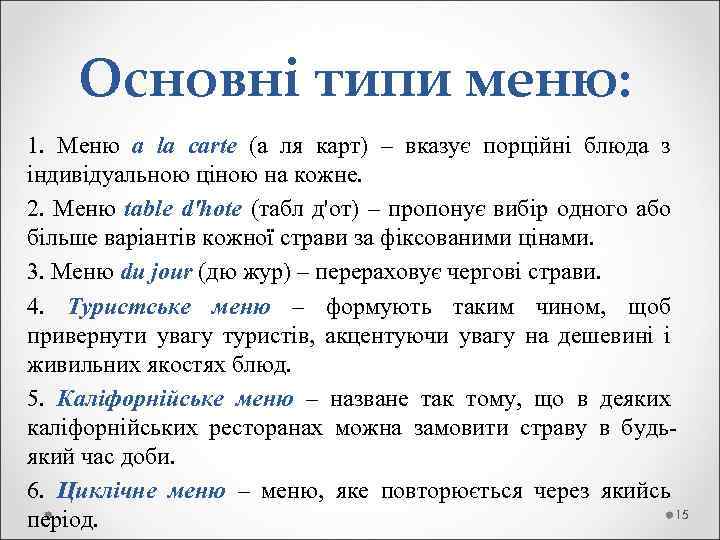 Основні типи меню:

1. Меню a la carte (а ля карт) – вказує порційні блюда з індивідуальною ціною на кожне.

2. Меню table d'hote (табл д'от) – пропонує вибір одного або більше варіантів кожної страви за фіксованими цінами.

3. Меню du jour (дю жур) – перераховує чергові страви.

4. Туристське меню – формують таким чином, щоб привернути увагу туристів, акцентуючи увагу на дешевині і живильних якостях блюд.

5. Каліфорнійське меню – назване так тому, що в деяких каліфорнійських ресторанах можна замовити страву в будь-який час доби.

6. Циклічне меню – меню, яке повторюється через якийсь період.

15